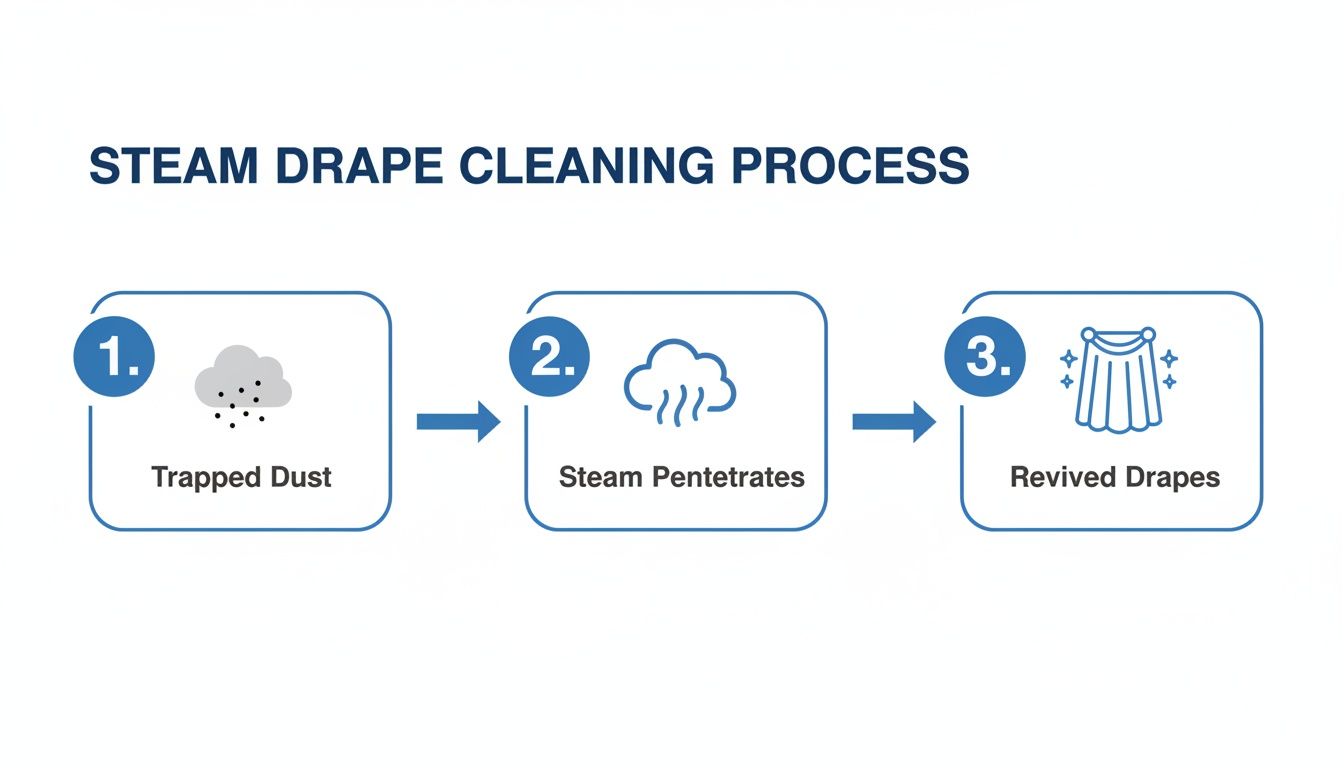 STEAM DRAPE CLEANING PROCESS

1.
Trapped Dust

2.
Steam Pentetrates

3.
Revived Drapes